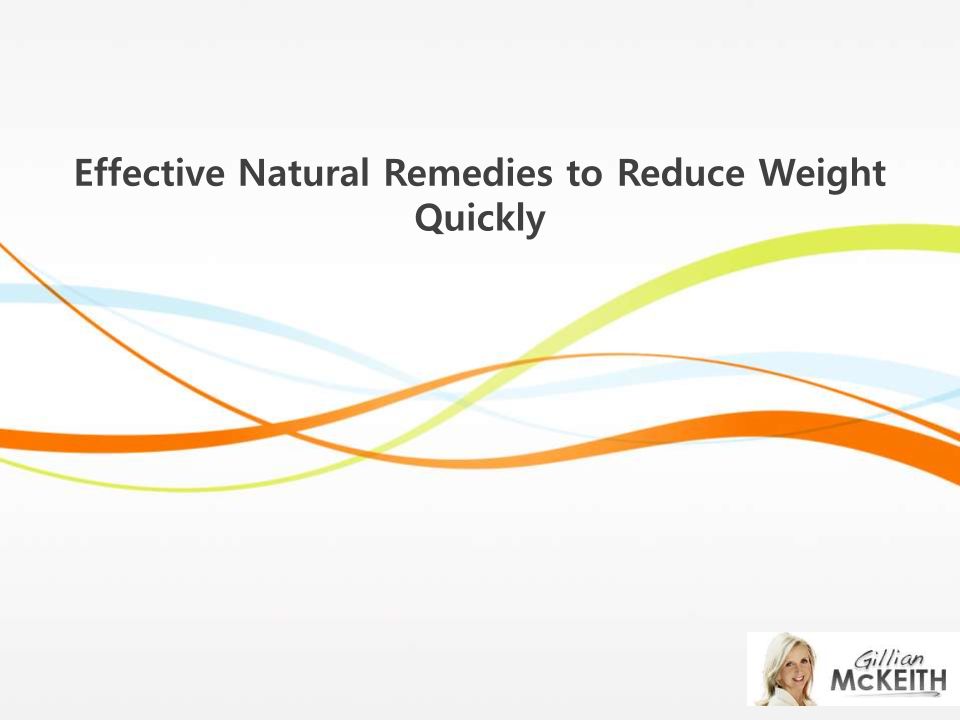 Effective Natural Remedies to Reduce Weight Quickly

Gillian
McKEITH